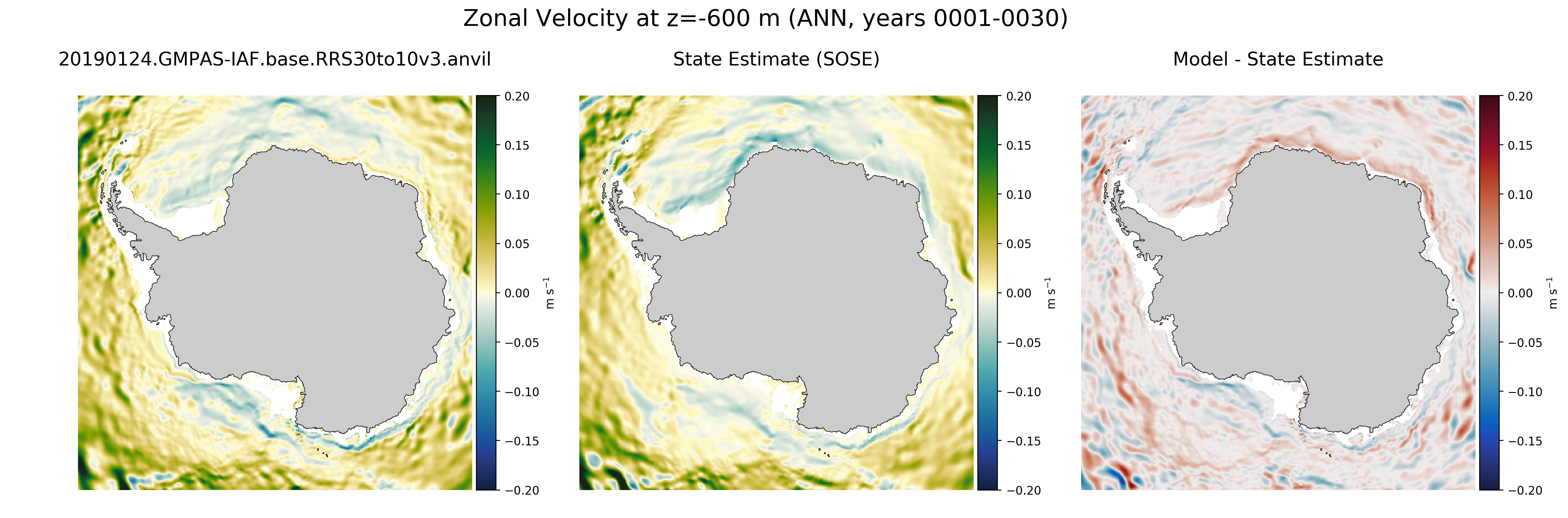 Zonal Velocity at z=-600 m (ANN, years 0001-0030)

20190124.GMPAS-IAF.base.RRS30to10v3.anvil

0.20
0.15
0.10
0.05
0.00
−0.05
−0.10
−0.15
−0.20
m s$^{-1}$

State Estimate (SOSE)

0.20
0.15
0.10
0.05
0.00
−0.05
−0.10
−0.15
−0.20
m s$^{-1}$

Model - State Estimate

0.20
0.15
0.10
0.05
0.00
−0.05
−0.10
−0.15
−0.20
m s$^{-1}$